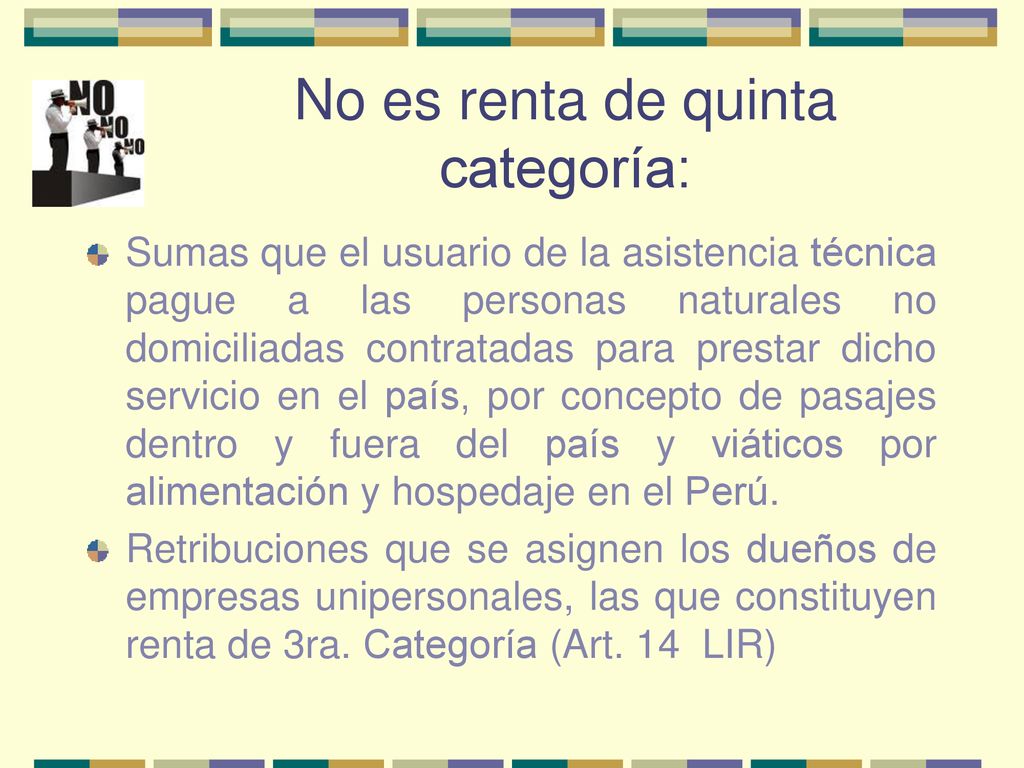 NO
NO
NO

No es renta de quinta categoría:

Sumas que el usuario de la asistencia técnica pague a las personas naturales no domiciliadas contratadas para prestar dicho servicio en el país, por concepto de pasajes dentro y fuera del país y viáticos por alimentación y hospedaje en el Perú.

Retribuciones que se asignen los dueños de empresas unipersonales, las que constituyen renta de 3ra. Categoría (Art. 14 LIR)